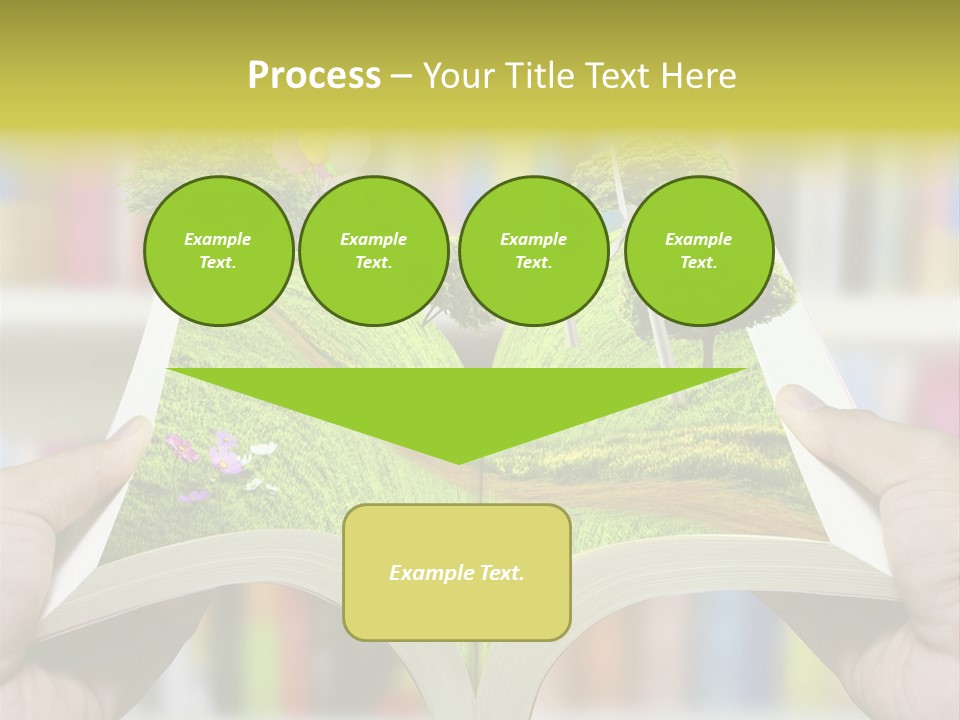 Process – Your Title Text Here

Example Text.

Example Text.

Example Text.

Example Text.

Example Text.